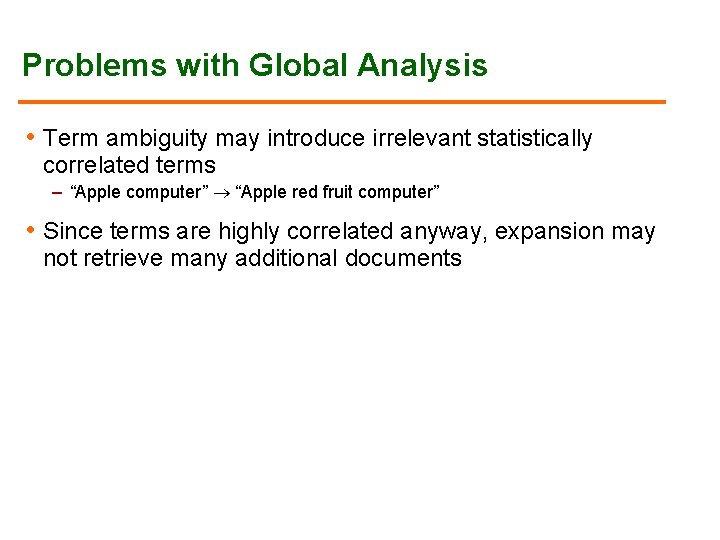 Problems with Global Analysis

• Term ambiguity may introduce irrelevant statistically correlated terms

– “Apple computer” $\rightarrow$ “Apple red fruit computer”

• Since terms are highly correlated anyway, expansion may not retrieve many additional documents